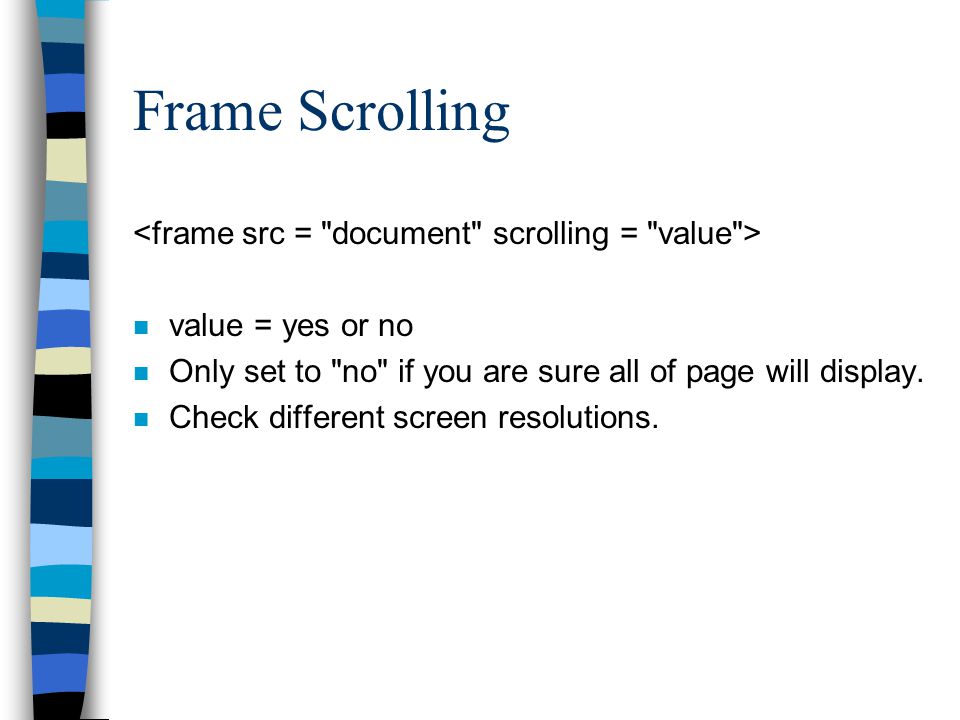 Frame Scrolling

<frame src = "document" scrolling = "value">

- value = yes or no
- Only set to "no" if you are sure all of page will display.
- Check different screen resolutions.